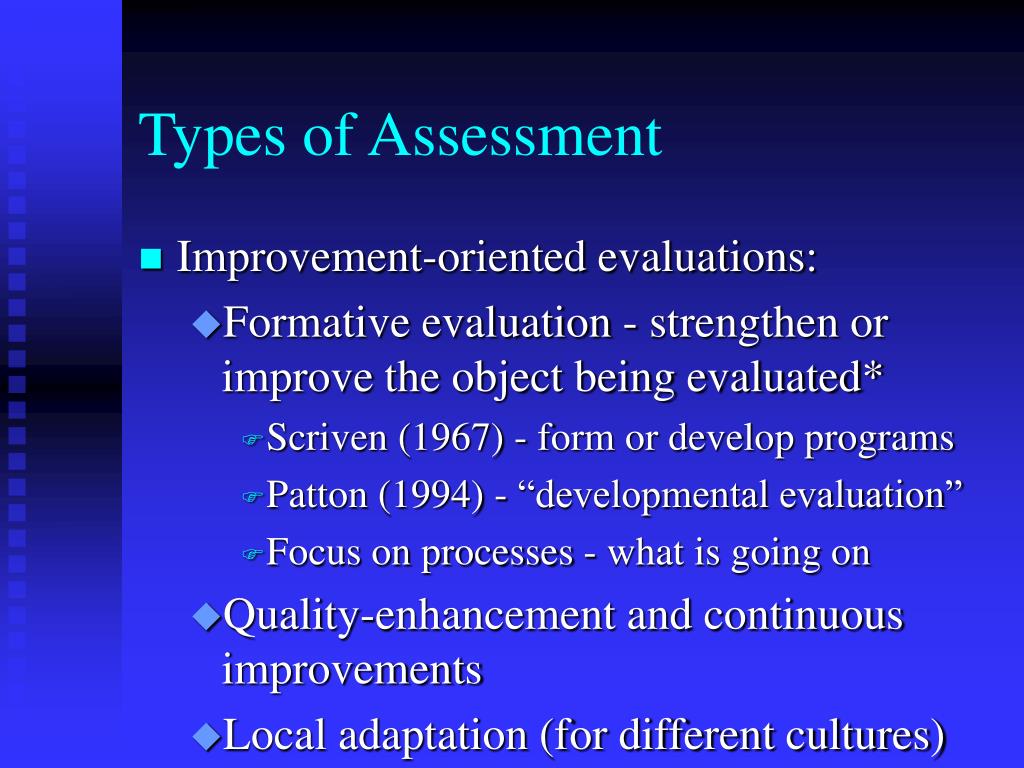 Types of Assessment

Improvement-oriented evaluations:

Formative evaluation - strengthen or improve the object being evaluated*

Scriven (1967) - form or develop programs

Patton (1994) - “developmental evaluation”

Focus on processes - what is going on

Quality-enhancement and continuous improvements

Local adaptation (for different cultures)